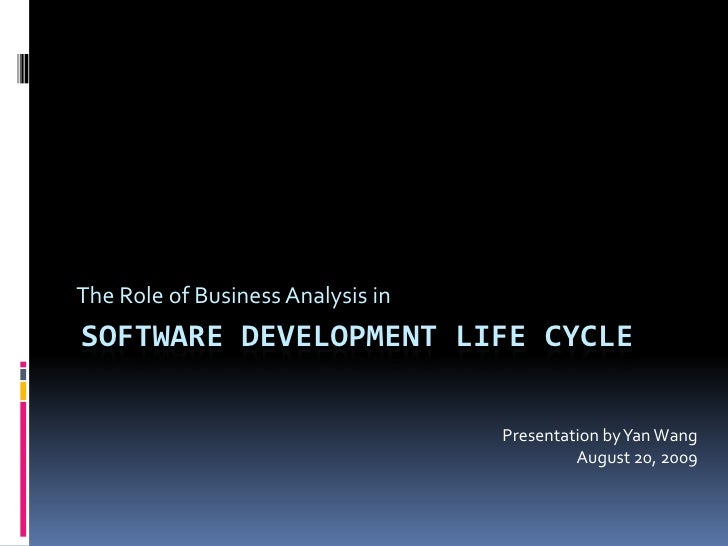 The Role of Business Analysis in

SOFTWARE DEVELOPMENT LIFE CYCLE

Presentation by Yan Wang
August 20, 2009